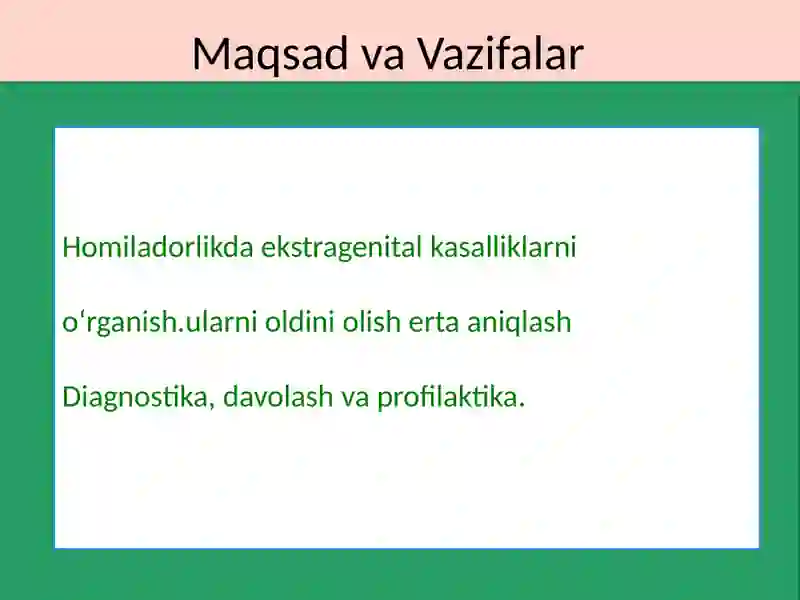 Maqsad va Vazifalar

Homiladorlikda ekstragenital kasalliklarni

o‘rganish.ularni oldini olish erta aniqlash

Diagnostika, davolash va profilaktika.